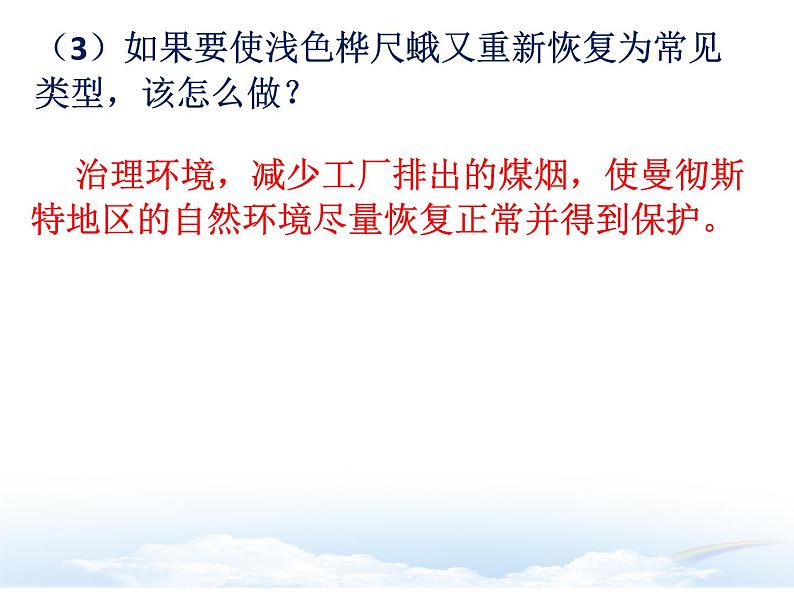 （3）如果要使浅色桦尺蛾又重新恢复为常见类型，该怎么做？

治理环境，减少工厂排出的煤烟，使曼彻斯特地区的自然环境尽量恢复正常并得到保护。